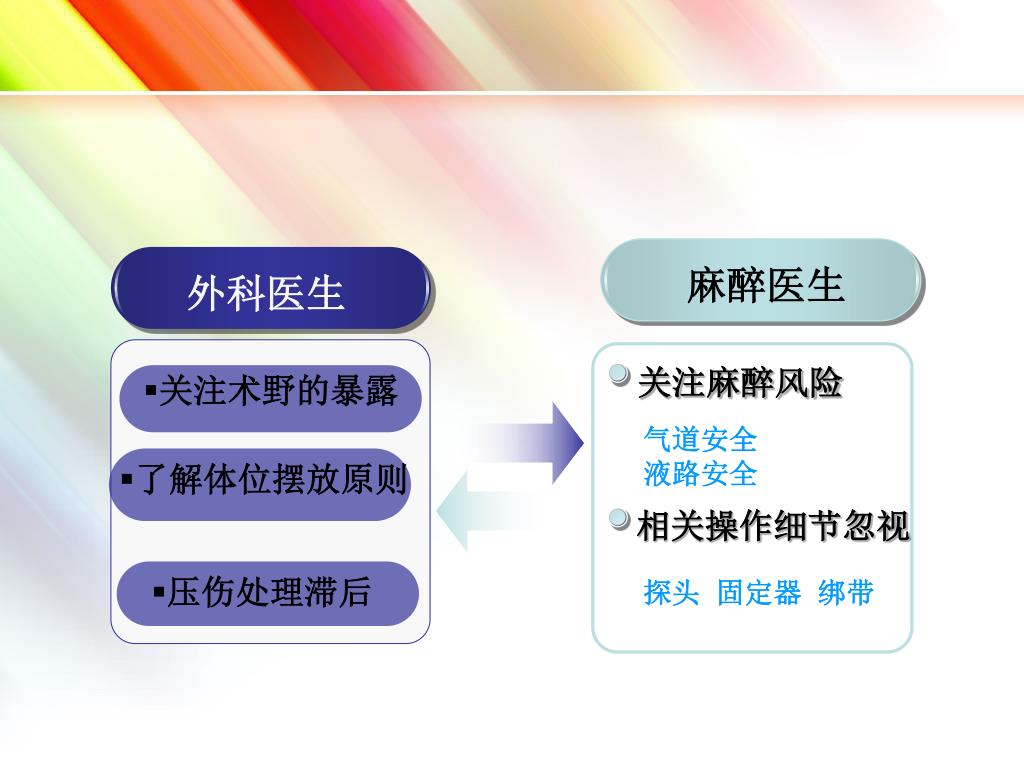 外科医生

▪关注术野的暴露

▪了解体位摆放原则

▪压伤处理滞后

麻醉医生

关注麻醉风险

气道安全
液路安全

相关操作细节忽视

探头 固定器 绑带